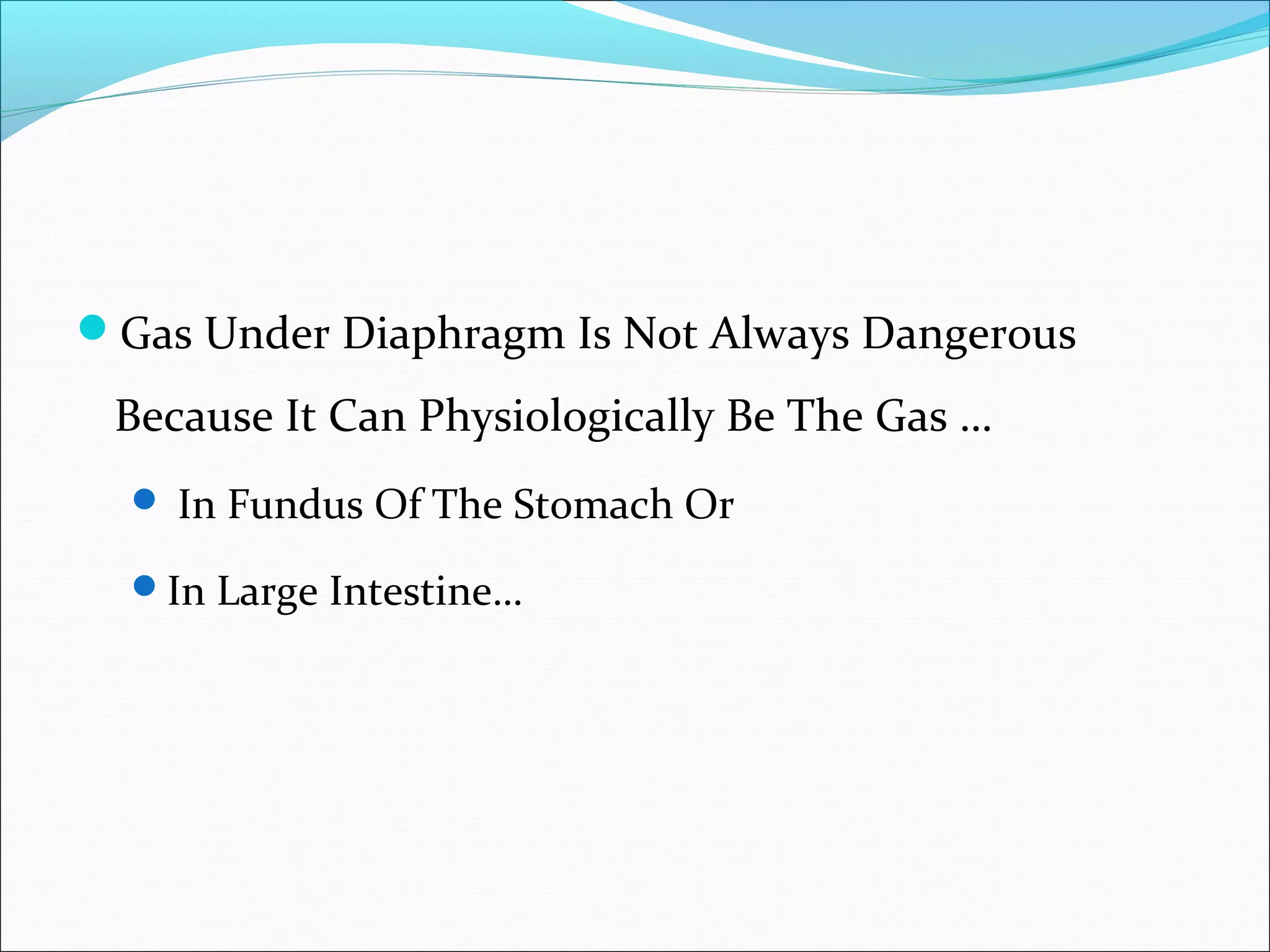 Gas Under Diaphragm Is Not Always Dangerous Because It Can Physiologically Be The Gas …

In Fundus Of The Stomach Or

In Large Intestine…